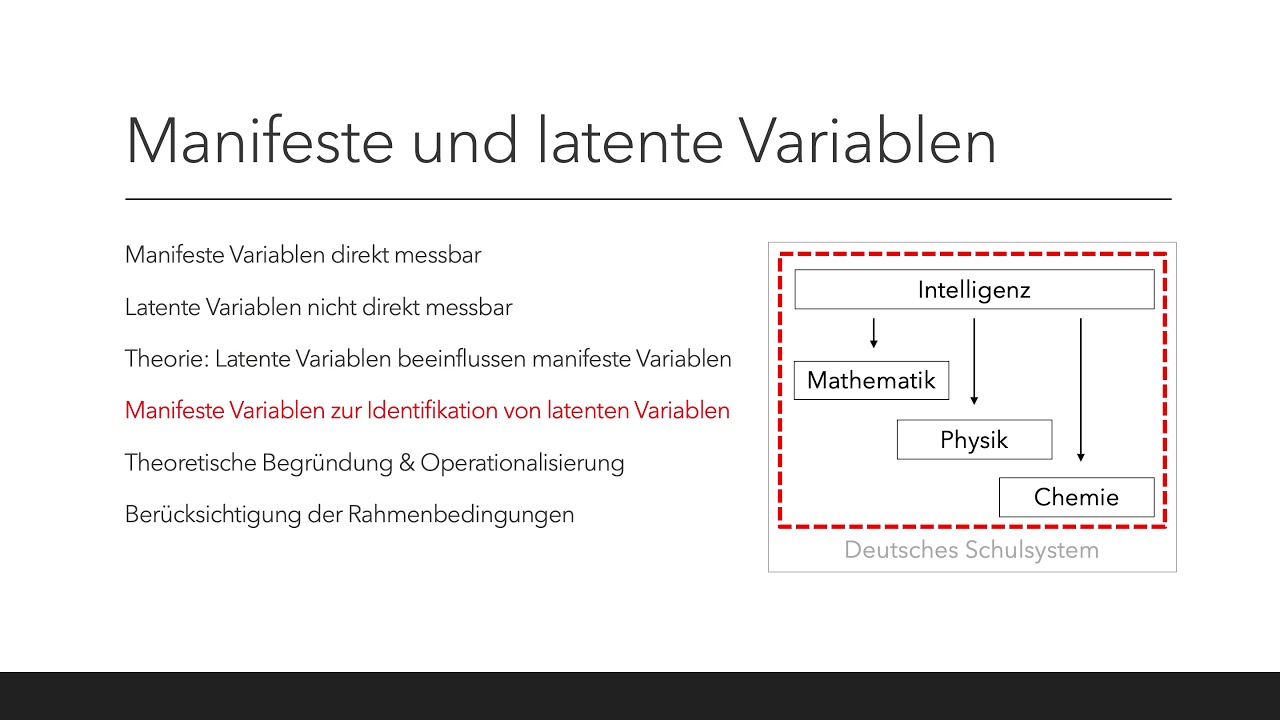 Manifeste und latente Variablen

Manifeste Variablen direkt messbar

Latente Variablen nicht direkt messbar

Theorie: Latente Variablen beeinflussen manifeste Variablen

Manifeste Variablen zur Identifikation von latenten Variablen

Theoretische Begründung & Operationalisierung

Berücksichtigung der Rahmenbedingungen

Intelligenz

Mathematik

Physik

Chemie

Deutsches Schulsystem